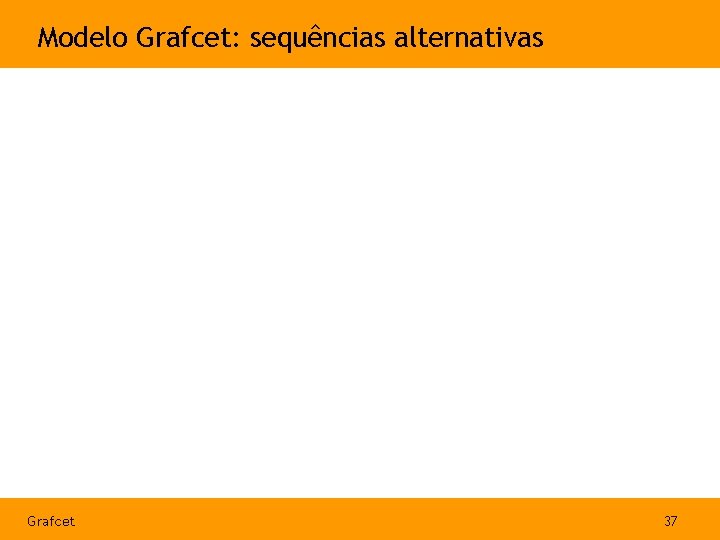 Modelo Grafcet: sequências alternativas

Grafcet

37